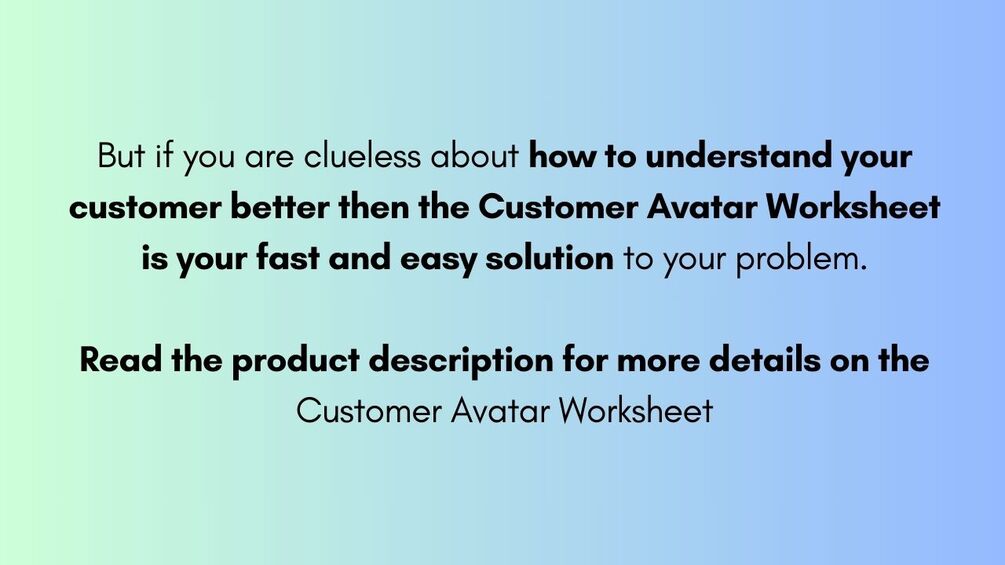 But if you are clueless about how to understand your customer better then the Customer Avatar Worksheet is your fast and easy solution to your problem.

Read the product description for more details on the Customer Avatar Worksheet